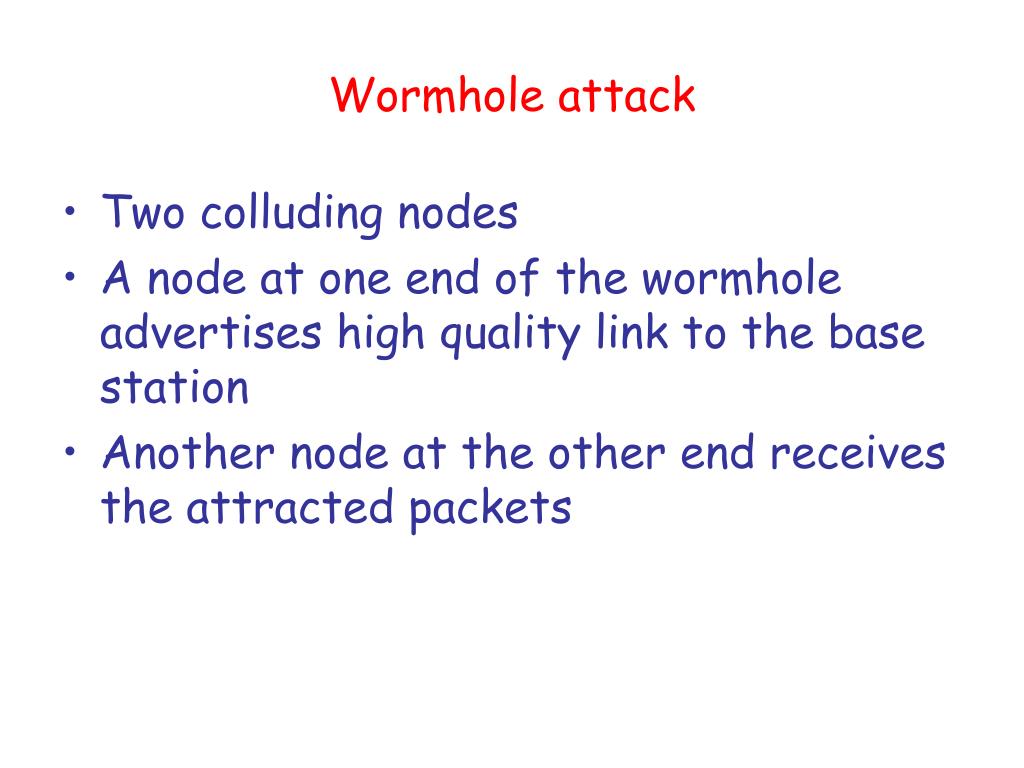 Wormhole attack

• Two colluding nodes
• A node at one end of the wormhole advertises high quality link to the base station
• Another node at the other end receives the attracted packets